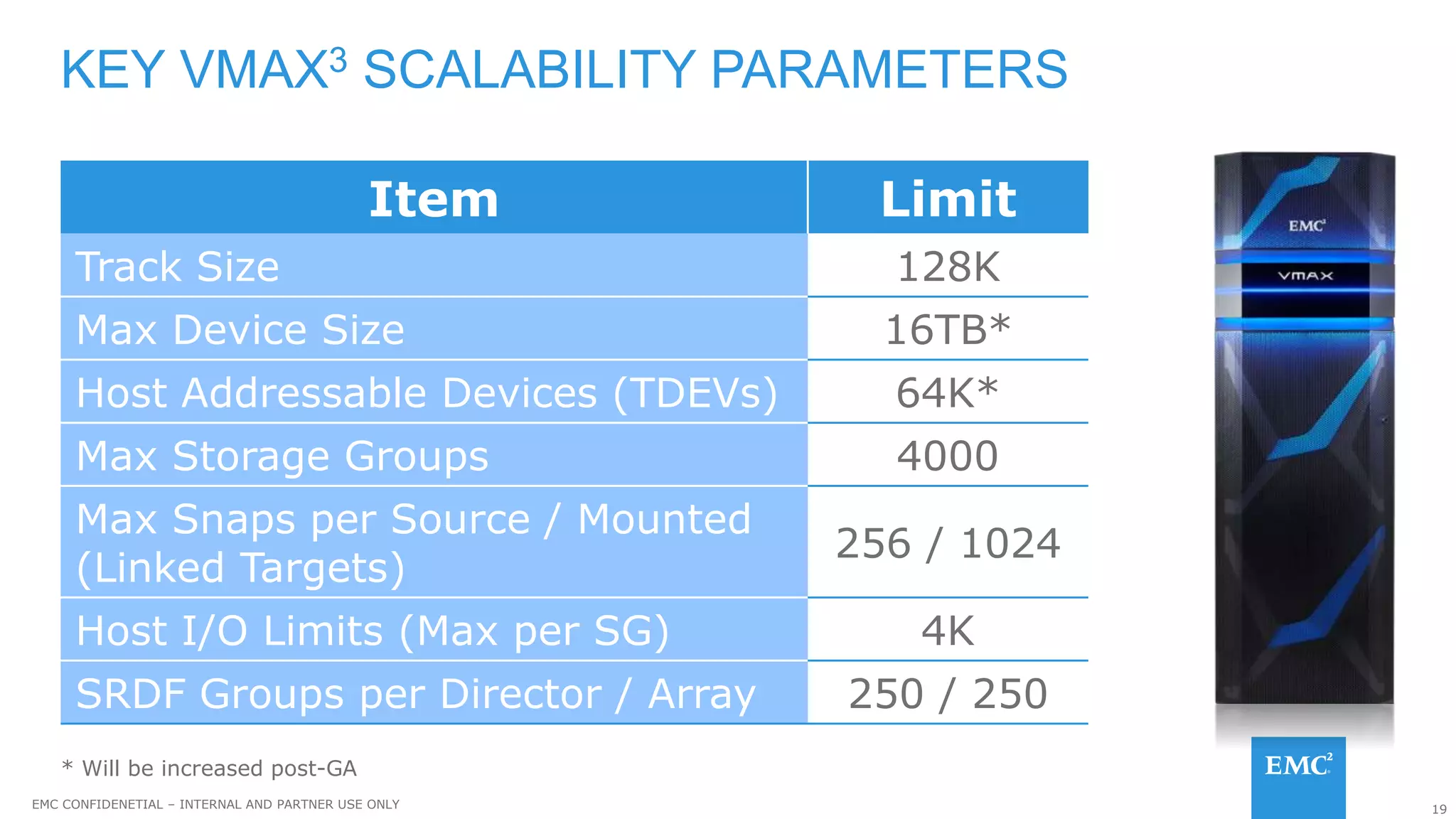 KEY VMAX$^3$ SCALABILITY PARAMETERS

| Item | Limit |
|---|---|
| Track Size | 128K |
| Max Device Size | 16TB* |
| Host Addressable Devices (TDEVs) | 64K* |
| Max Storage Groups | 4000 |
| Max Snaps per Source / Mounted (Linked Targets) | 256 / 1024 |
| Host I/O Limits (Max per SG) | 4K |
| SRDF Groups per Director / Array | 250 / 250 |

EMC$^2$

VMAX

* Will be increased post-GA

EMC CONFIDENETIAL – INTERNAL AND PARTNER USE ONLY

EMC$^2$

19